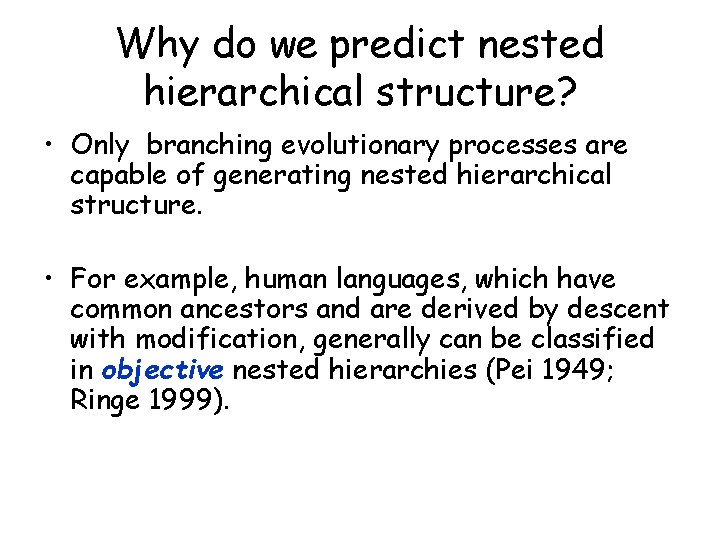 Why do we predict nested hierarchical structure?

• Only branching evolutionary processes are capable of generating nested hierarchical structure.

• For example, human languages, which have common ancestors and are derived by descent with modification, generally can be classified in objective nested hierarchies (Pei 1949; Ringe 1999).